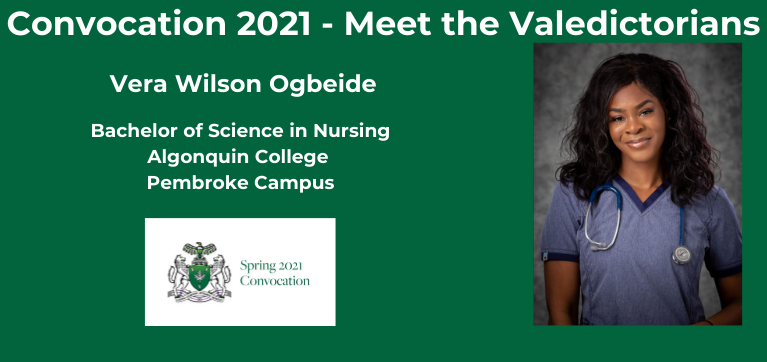 Convocation 2021 - Meet the Valedictorians

Vera Wilson Ogbeide

Bachelor of Science in Nursing
Algonquin College
Pembroke Campus

Spring 2021
Convocation